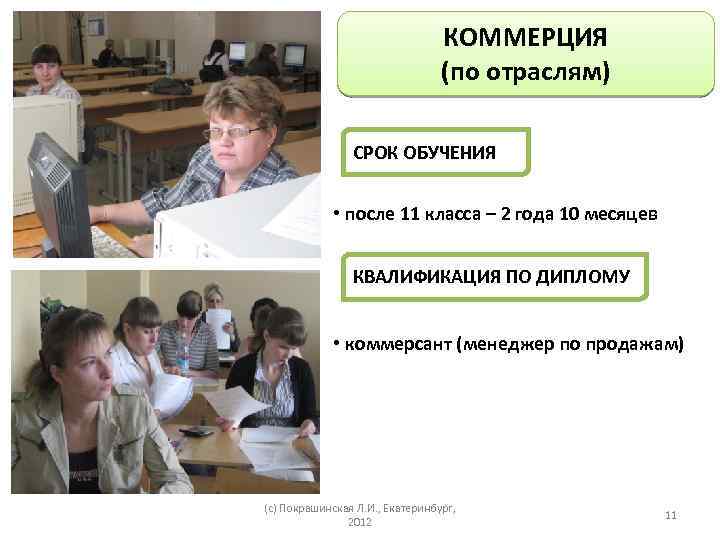 КОММЕРЦИЯ
(по отраслям)

СРОК ОБУЧЕНИЯ

• после 11 класса – 2 года 10 месяцев

КВАЛИФИКАЦИЯ ПО ДИПЛОМУ

• коммерсант (менеджер по продажам)

(с) Покрышинская Л.И., Екатеринбург, 2012

11